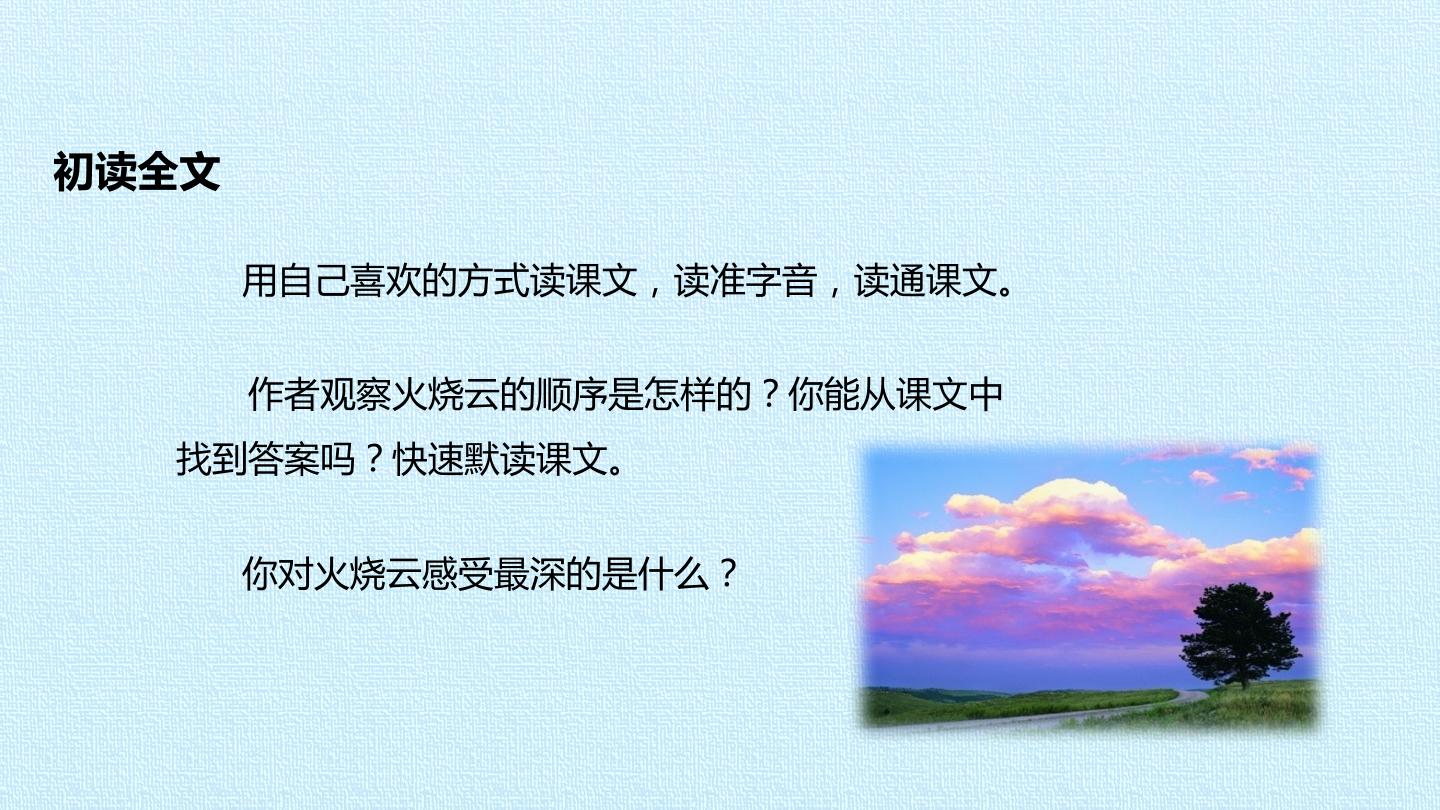 初读全文

用自己喜欢的方式读课文，读准字音，读通课文。

作者观察火烧云的顺序是怎样的？你能从课文中找到答案吗？快速默读课文。

你对火烧云感受最深的是什么？